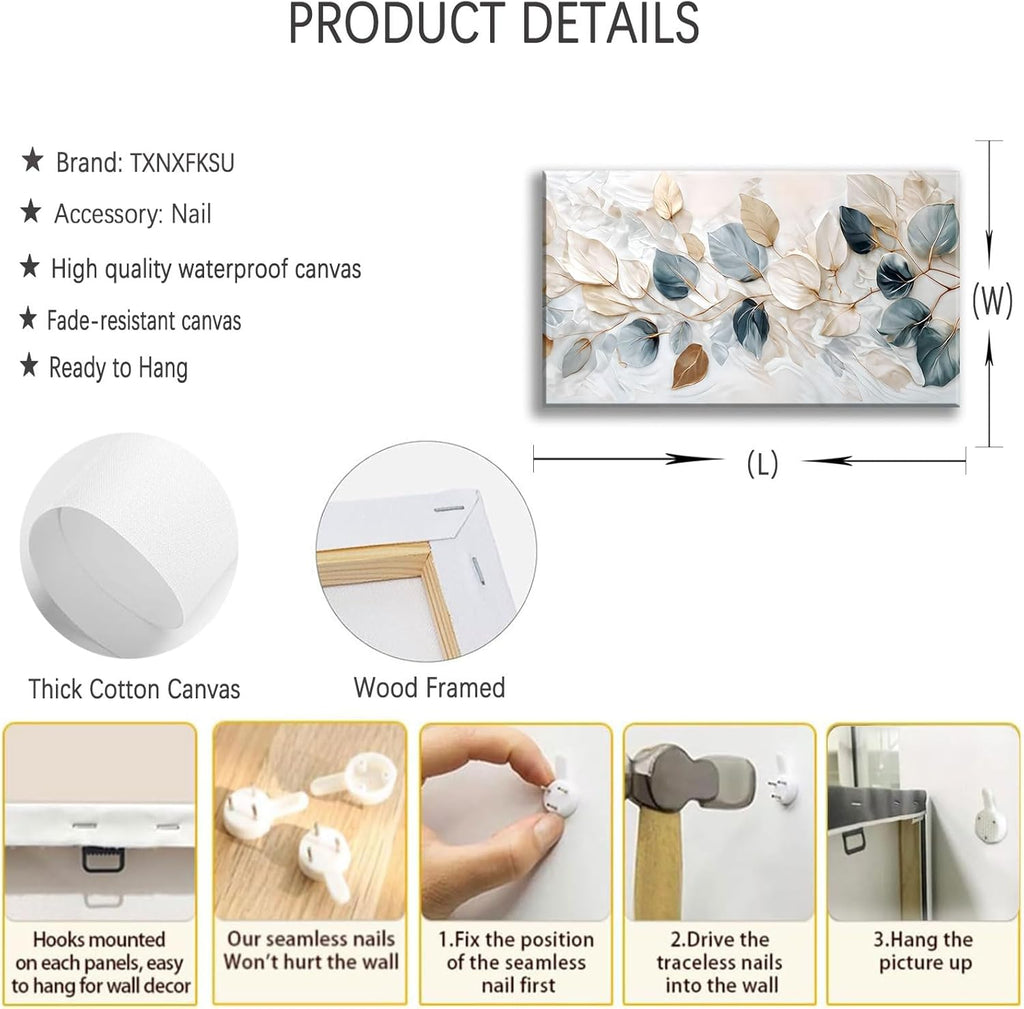 PRODUCT DETAILS

★ Brand: TXNXFKSU

★ Accessory: Nail

★ High quality waterproof canvas

★ Fade-resistant canvas

★ Ready to Hang

(W)

(L)

Thick Cotton Canvas

Wood Framed

Hooks mounted on each panels, easy to hang for wall decor

Our seamless nails Won't hurt the wall

1.Fix the position of the seamless nail first

2.Drive the traceless nails into the wall

3.Hang the picture up